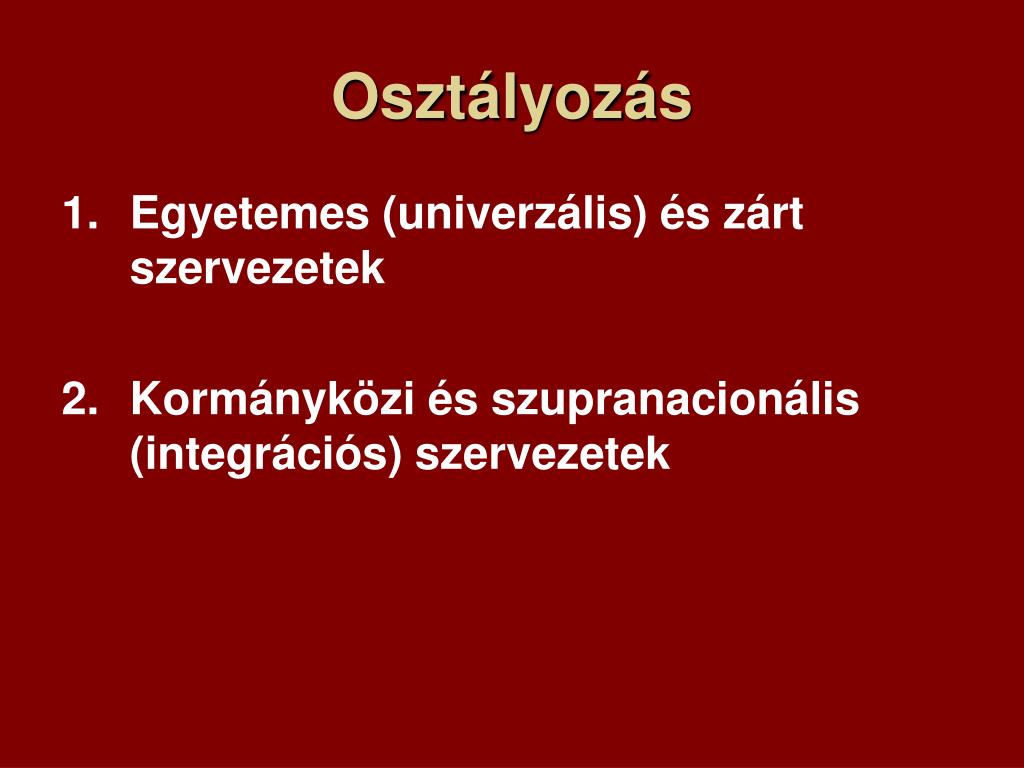 Osztályozás

1. Egyetemes (univerzális) és zárt szervezetek

2. Kormányközi és szupranacionális (integrációs) szervezetek